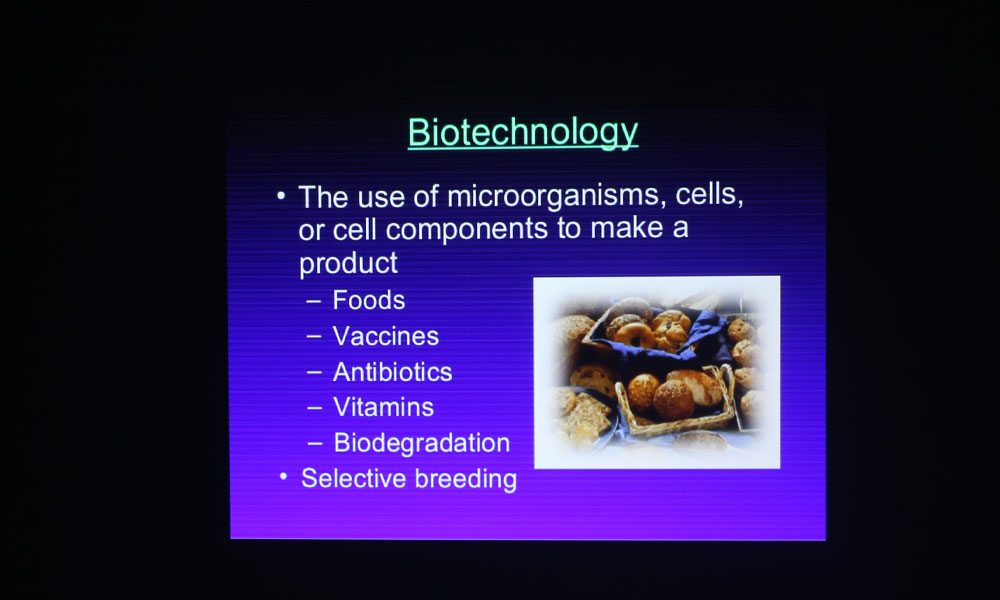 Biotechnology

• The use of microorganisms, cells, or cell components to make a product
– Foods
– Vaccines
– Antibiotics
– Vitamins
– Biodegradation
• Selective breeding